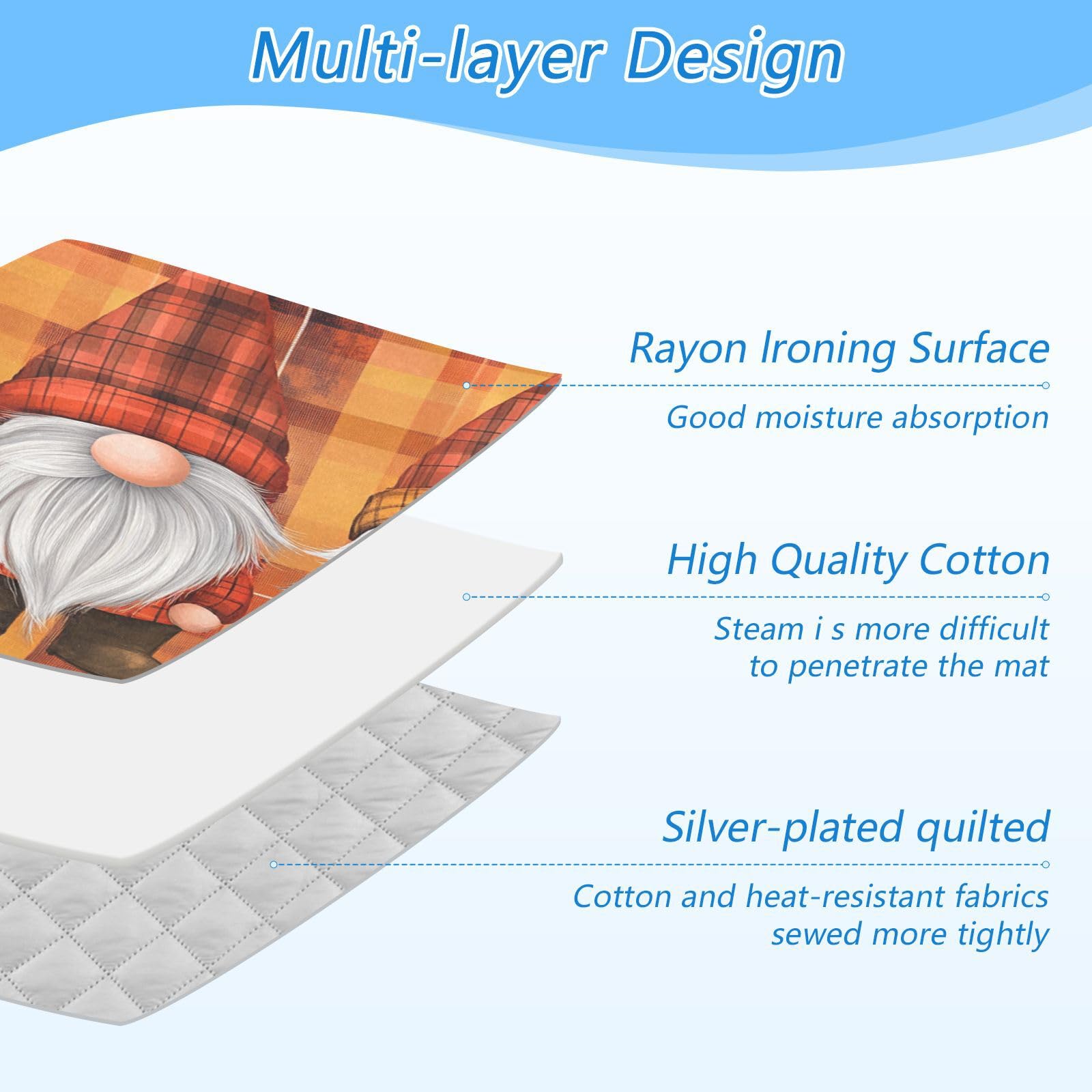 Multi-layer Design

Rayon Ironing Surface

Good moisture absorption

High Quality Cotton

Steam i s more difficult to penetrate the mat

Silver-plated quilted

Cotton and heat-resistant fabrics sewed more tightly